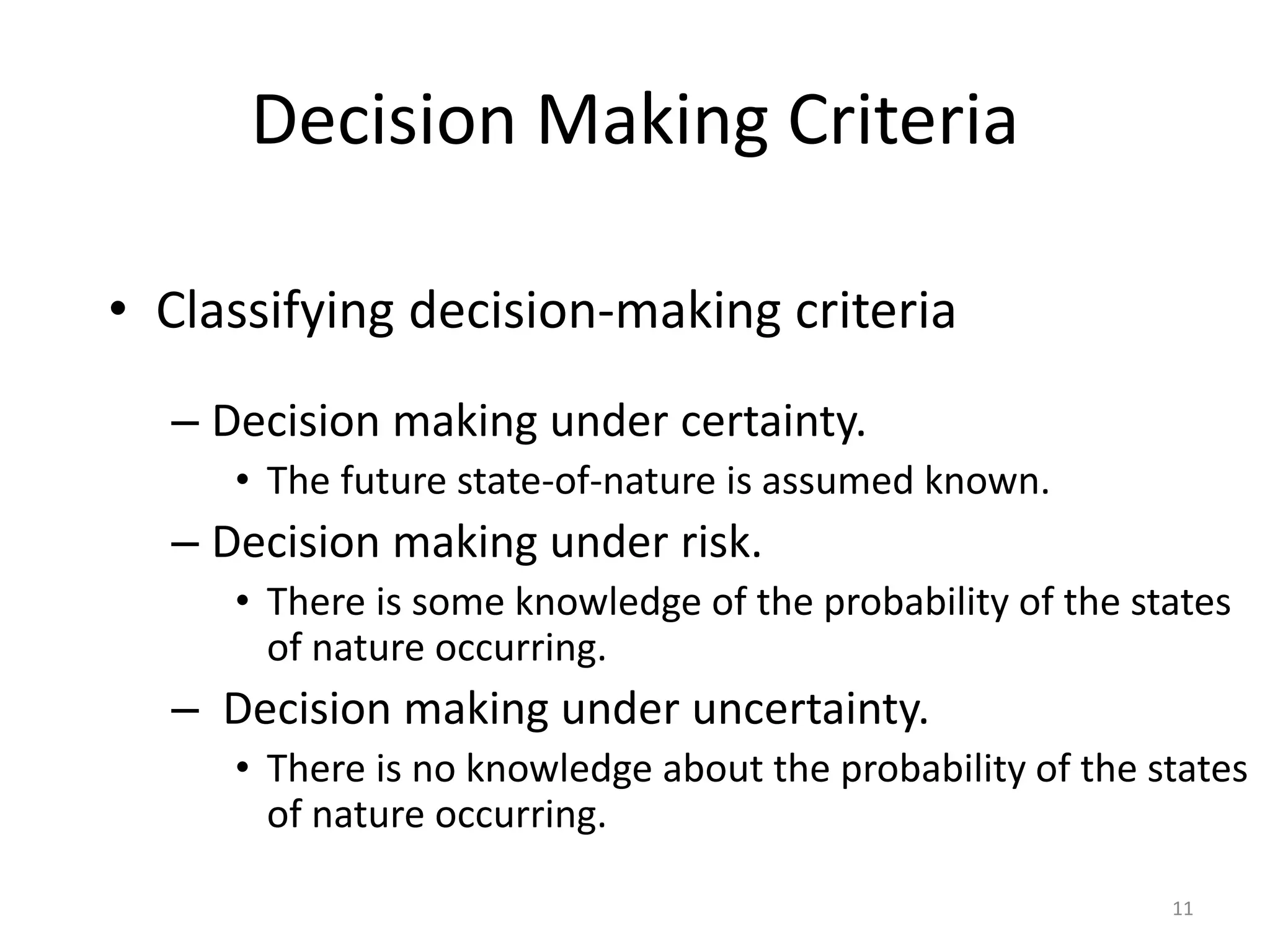 Decision Making Criteria

• Classifying decision-making criteria

– Decision making under certainty.

• The future state-of-nature is assumed known.

– Decision making under risk.

• There is some knowledge of the probability of the states of nature occurring.

– Decision making under uncertainty.

• There is no knowledge about the probability of the states of nature occurring.

11